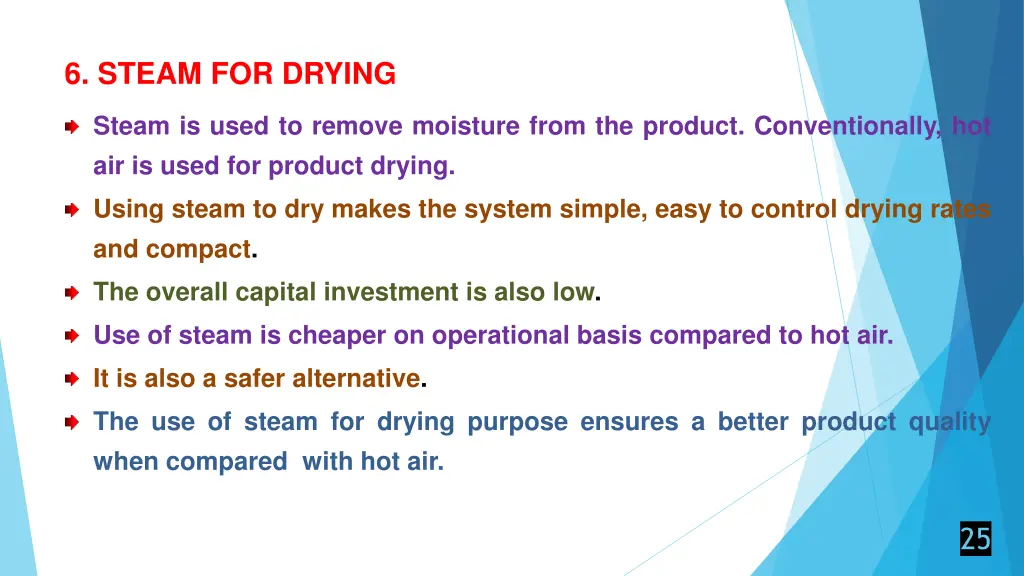 6. STEAM FOR DRYING

Steam is used to remove moisture from the product. Conventionally, hot air is used for product drying.

Using steam to dry makes the system simple, easy to control drying rates and compact.

The overall capital investment is also low.

Use of steam is cheaper on operational basis compared to hot air.

It is also a safer alternative.

The use of steam for drying purpose ensures a better product quality when compared with hot air.

25